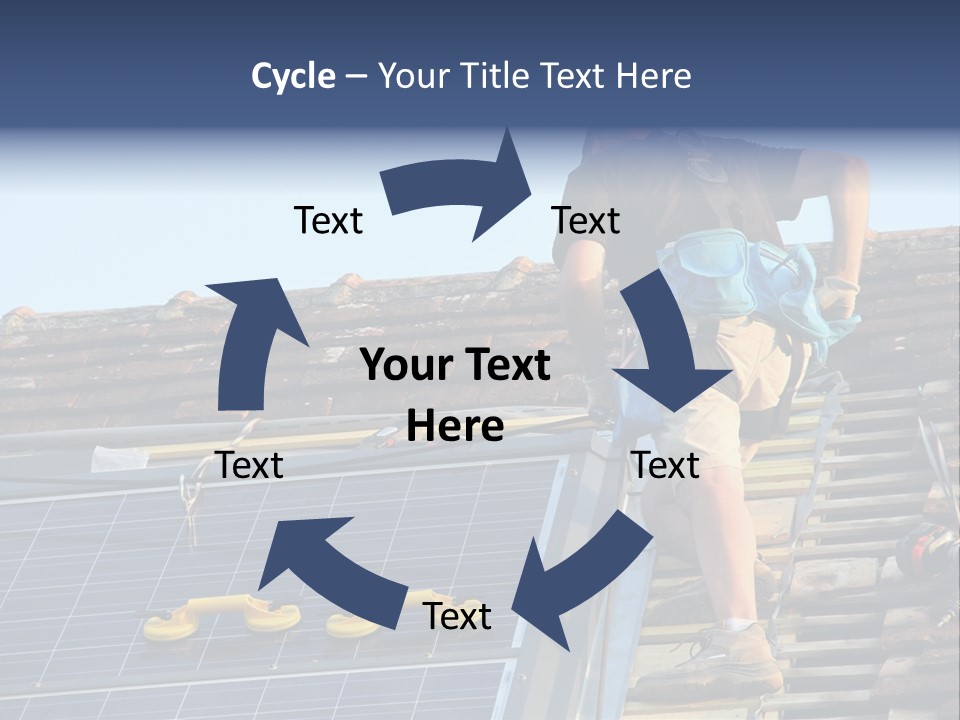 Cycle – Your Title Text Here

Text

Text

Your Text Here

Text

Text

Text